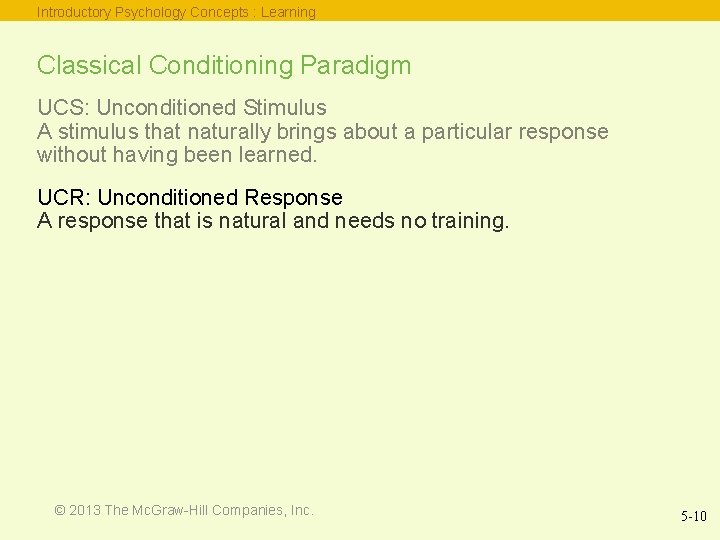 Introductory Psychology Concepts : Learning

Classical Conditioning Paradigm

UCS: Unconditioned Stimulus
A stimulus that naturally brings about a particular response without having been learned.

UCR: Unconditioned Response
A response that is natural and needs no training.

© 2013 The McGraw-Hill Companies, Inc.

5-10